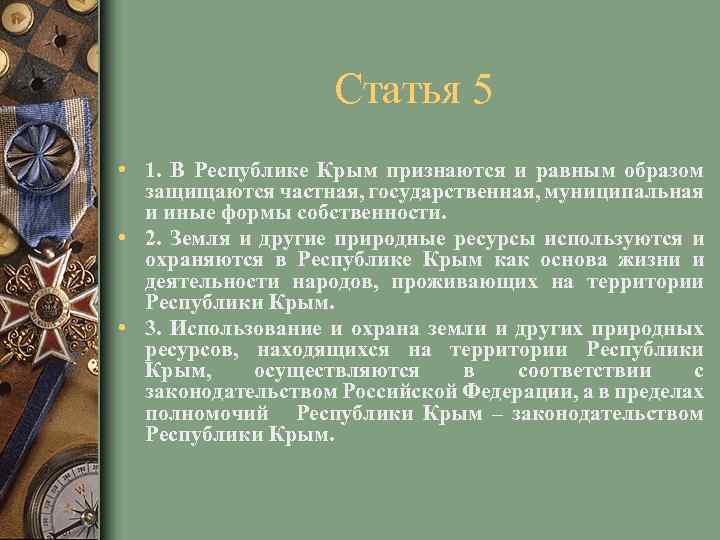 Статья 5

• 1. В Республике Крым признаются и равным образом защищаются частная, государственная, муниципальная и иные формы собственности.

• 2. Земля и другие природные ресурсы используются и охраняются в Республике Крым как основа жизни и деятельности народов, проживающих на территории Республики Крым.

• 3. Использование и охрана земли и других природных ресурсов, находящихся на территории Республики Крым, осуществляются в соответствии с законодательством Российской Федерации, а в пределах полномочий Республики Крым – законодательством Республики Крым.